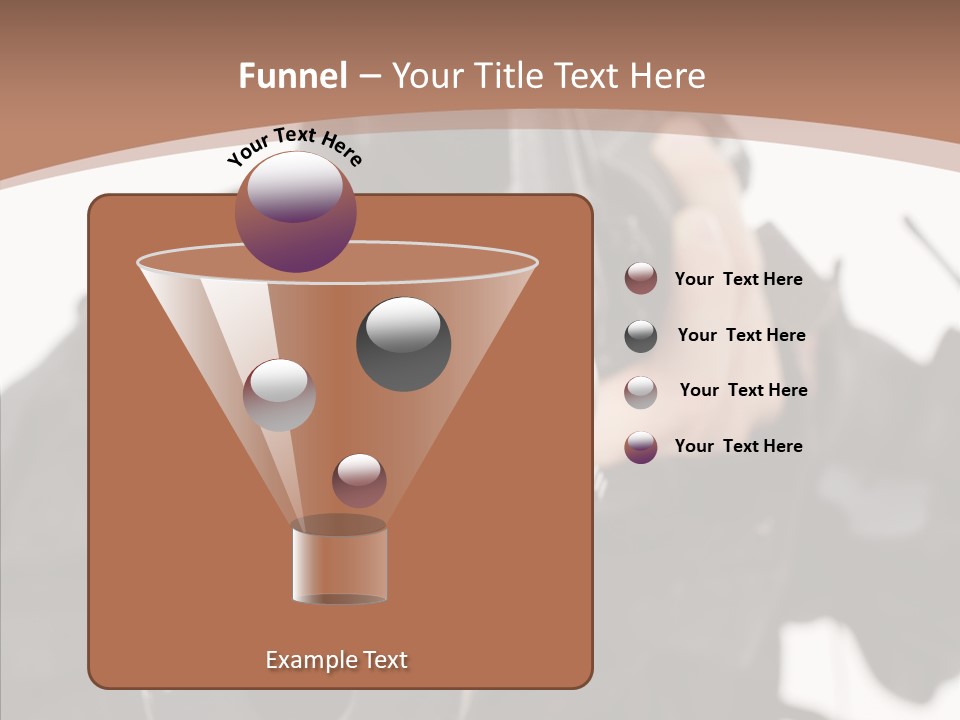 Funnel – Your Title Text Here

Your Text Here

Your Text Here

Your Text Here

Your Text Here

Your Text Here

Example Text